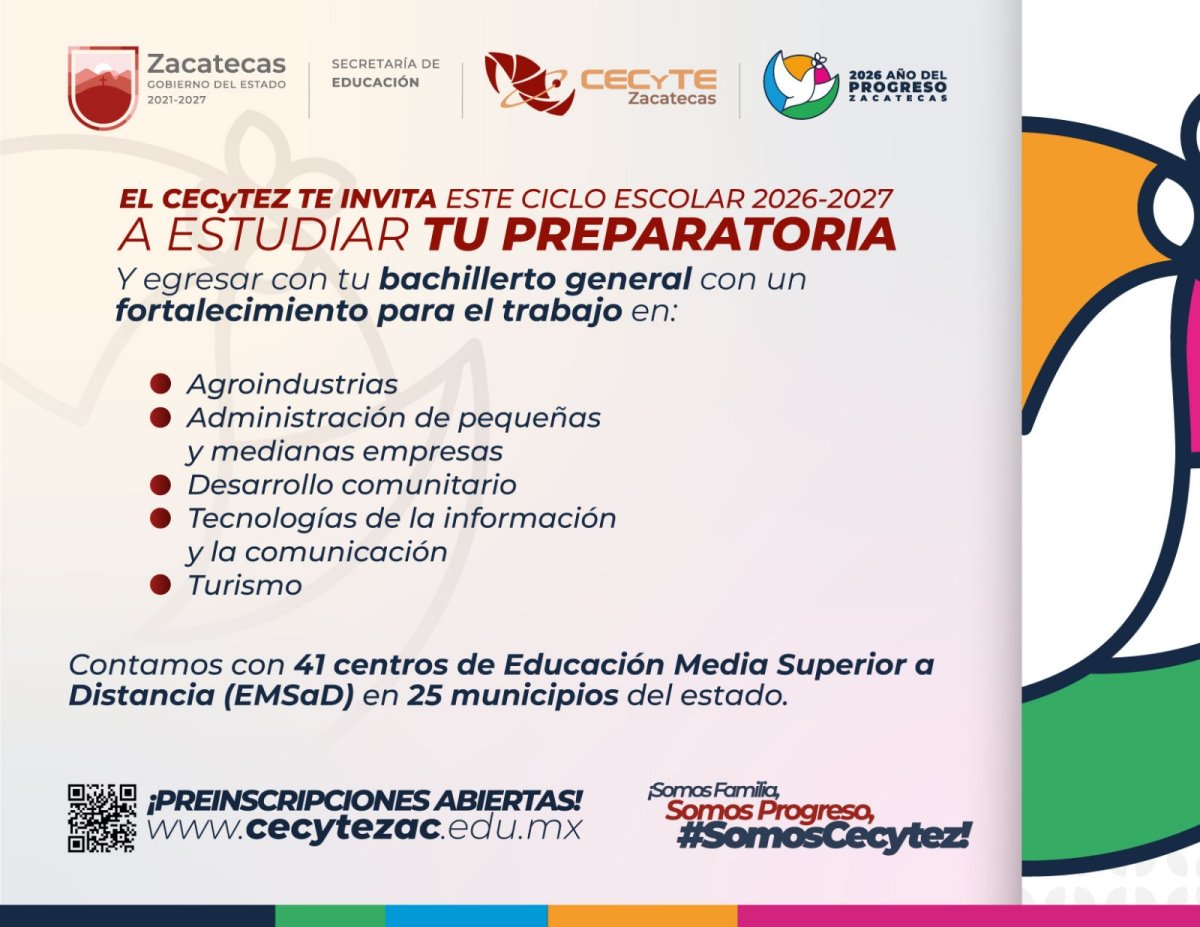 Zacatecas
GOBIERNO DEL ESTADO
2021-2027

SECRETARÍA DE
EDUCACIÓN

CECyTE
Zacatecas

2026 AÑO DEL
PROGRESO
ZACATECAS

EL CECyTEZ TE INVITA ESTE CICLO ESCOLAR 2026-2027
A ESTUDIAR TU PREPARATORIA
Y egresar con tu bachillerto general con un fortalecimiento para el trabajo en:

Agroindustrias
Administración de pequeñas y medianas empresas
Desarrollo comunitario
Tecnologías de la información y la comunicación
Turismo

Contamos con 41 centros de Educación Media Superior a Distancia (EMSaD) en 25 municipios del estado.

¡PREINSCRIPCIONES ABIERTAS!
www.cecytezac.edu.mx

¡Somos Familia,
Somos Progreso,
#SomosCecytez!